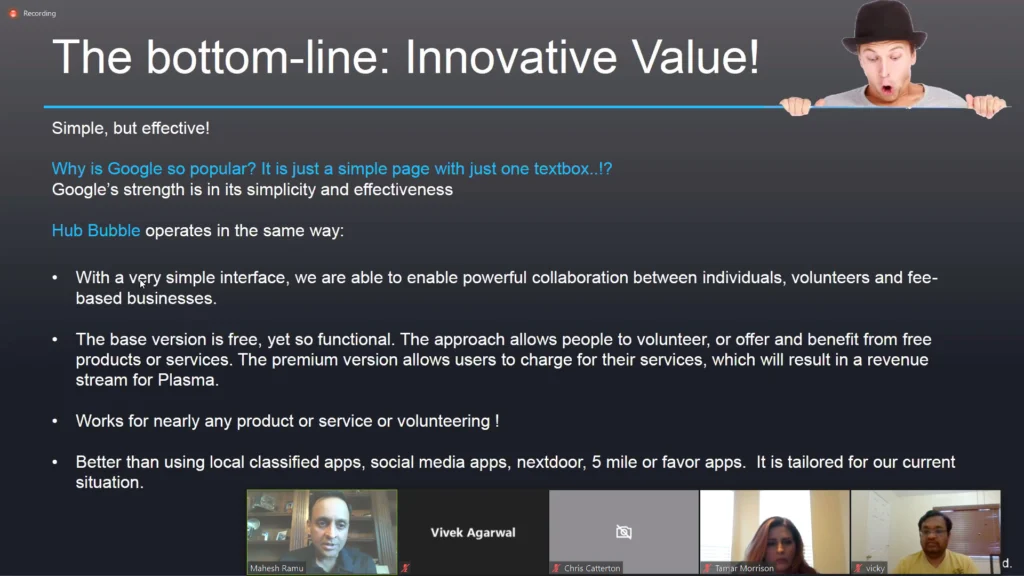 Recording

The bottom-line: Innovative Value!

Simple, but effective!

Why is Google so popular? It is just a simple page with just one textbox..!?
Google's strength is in its simplicity and effectiveness

Hub Bubble operates in the same way:

• With a very simple interface, we are able to enable powerful collaboration between individuals, volunteers and fee-based businesses.

• The base version is free, yet so functional. The approach allows people to volunteer, or offer and benefit from free products or services. The premium version allows users to charge for their services, which will result in a revenue stream for Plasma.

• Works for nearly any product or service or volunteering !

• Better than using local classified apps, social media apps, nextdoor, 5 mile or favor apps. It is tailored for our current situation.

Mahesh Ramu
Vivek Agarwal
Chris Catterton
Tamar Morrison
vicky
d.